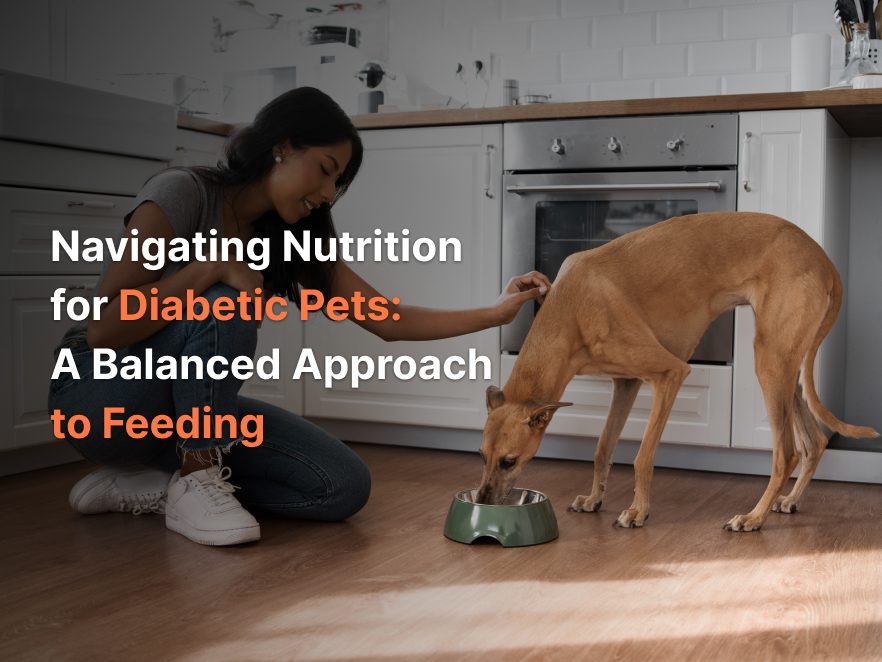 Navigating Nutrition for Diabetic Pets: A Balanced Approach to Feeding